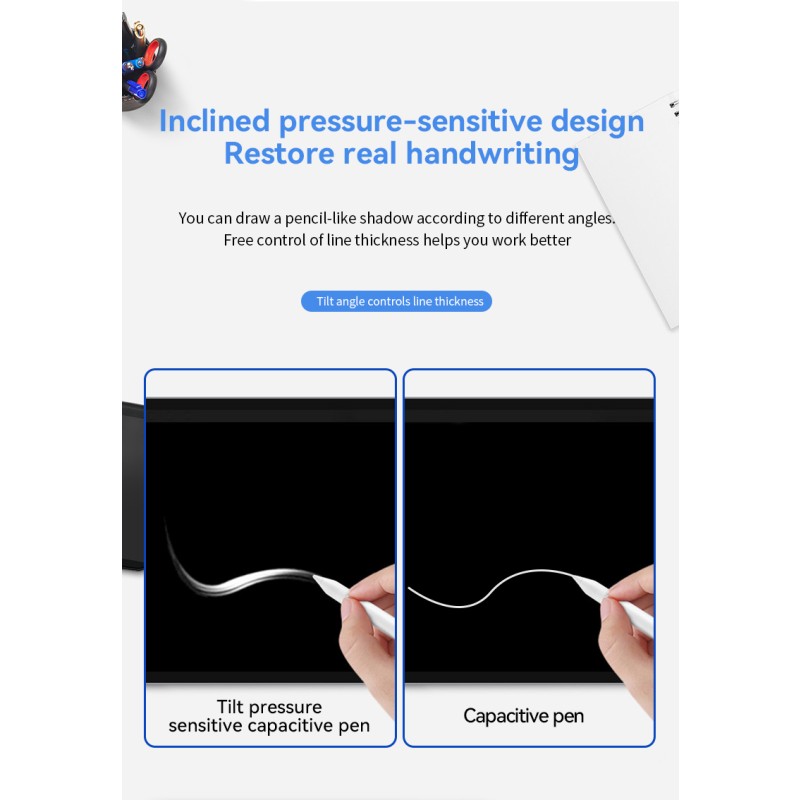 Inclined pressure-sensitive design
Restore real handwriting

You can draw a pencil-like shadow according to different angles.
Free control of line thickness helps you work better

Tilt angle controls line thickness

Tilt pressure sensitive capacitive pen

Capacitive pen